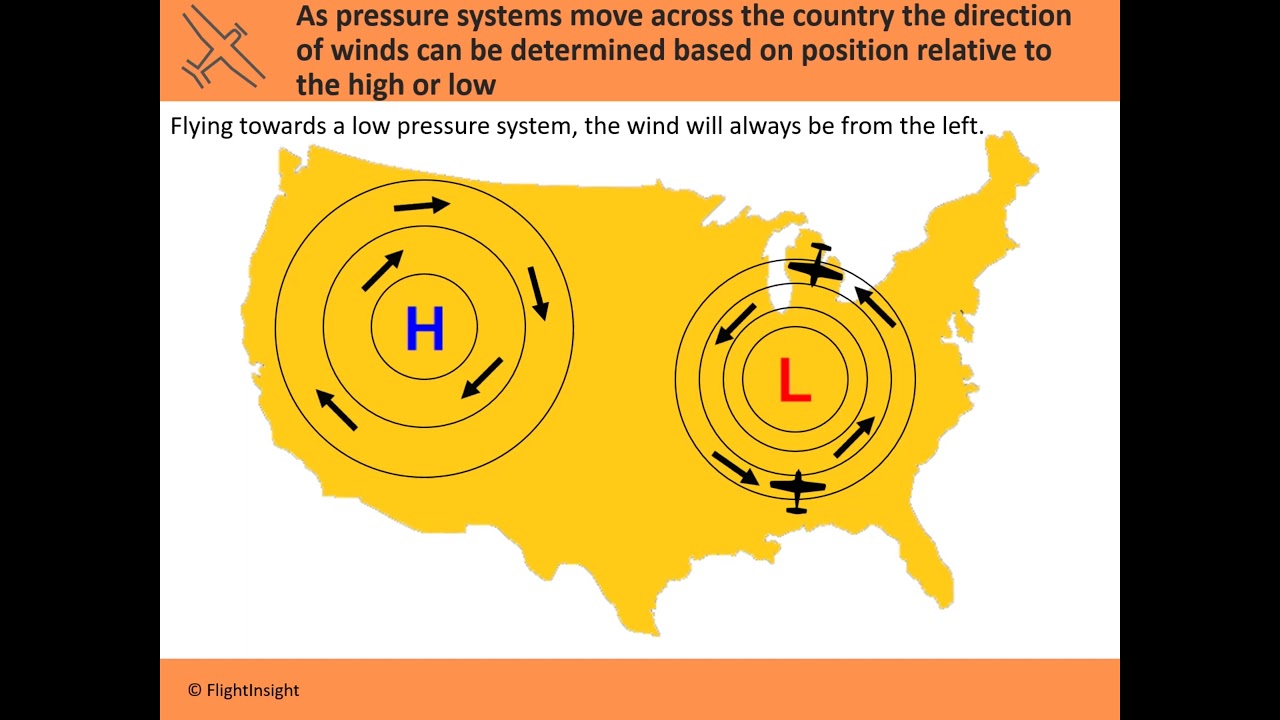 As pressure systems move across the country the direction of winds can be determined based on position relative to the high or low

Flying towards a low pressure system, the wind will always be from the left.

H

L

© FlightInsight